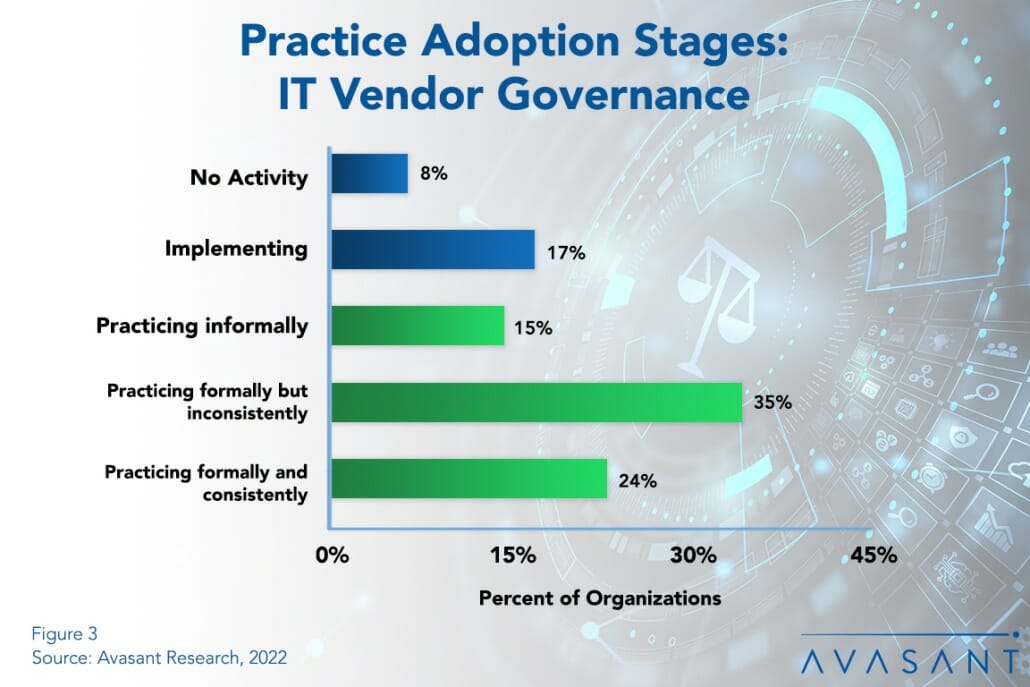 Practice Adoption Stages: IT Vendor Governance

No Activity 8%

Implementing 17%

Practicing informally 15%

Practicing formally but inconsistently 35%

Practicing formally and consistently 24%

0% 15% 30% 45%

Percent of Organizations

Figure 3
Source: Avasant Research, 2022

AVASANT